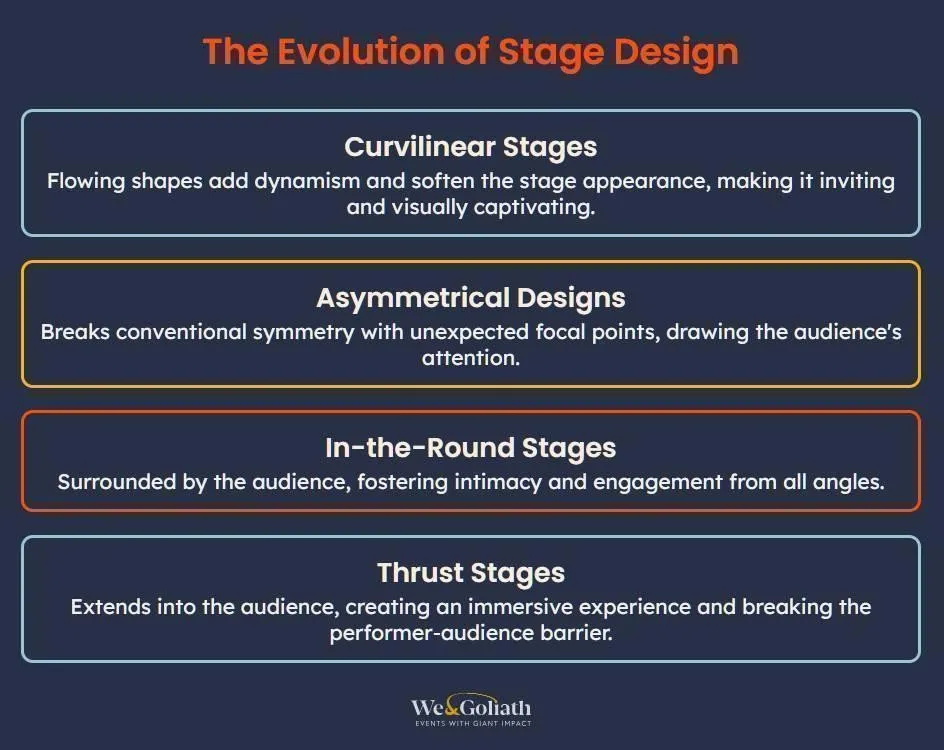 The Evolution of Stage Design

Curvilinear Stages
Flowing shapes add dynamism and soften the stage appearance, making it inviting and visually captivating.

Asymmetrical Designs
Breaks conventional symmetry with unexpected focal points, drawing the audience's attention.

In-the-Round Stages
Surrounded by the audience, fostering intimacy and engagement from all angles.

Thrust Stages
Extends into the audience, creating an immersive experience and breaking the performer-audience barrier.

We&Goliath
EVENTS WITH GIANT IMPACT